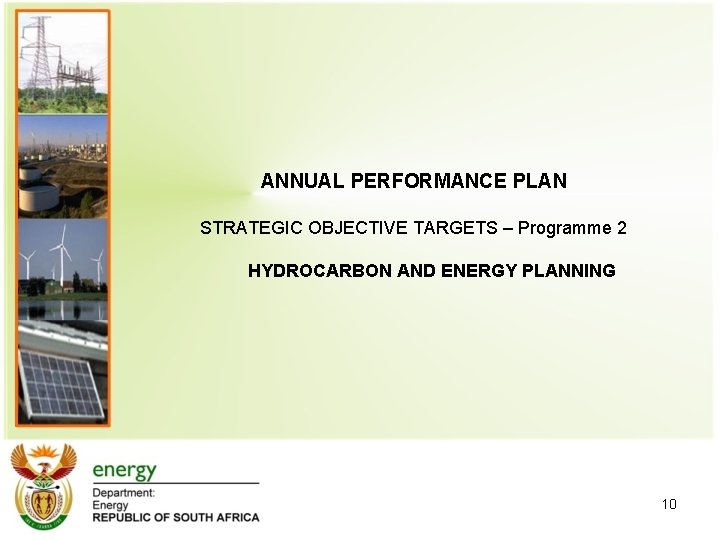 ANNUAL PERFORMANCE PLAN

STRATEGIC OBJECTIVE TARGETS – Programme 2

HYDROCARBON AND ENERGY PLANNING

energy

Department:
Energy
REPUBLIC OF SOUTH AFRICA

10